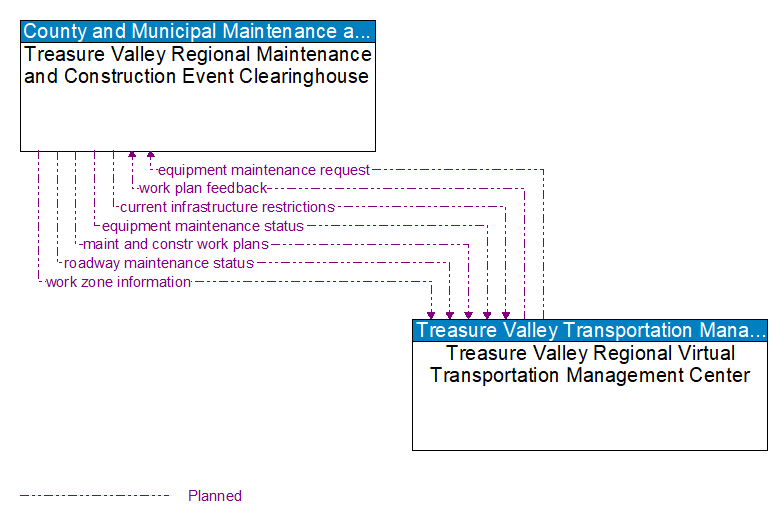 County and Municipal Maintenance a...
Treasure Valley Regional Maintenance and Construction Event Clearinghouse

equipment maintenance request
work plan feedback
current infrastructure restrictions
equipment maintenance status
maint and constr work plans
roadway maintenance status
work zone information

Treasure Valley Transportation Mana...
Treasure Valley Regional Virtual Transportation Management Center

Planned